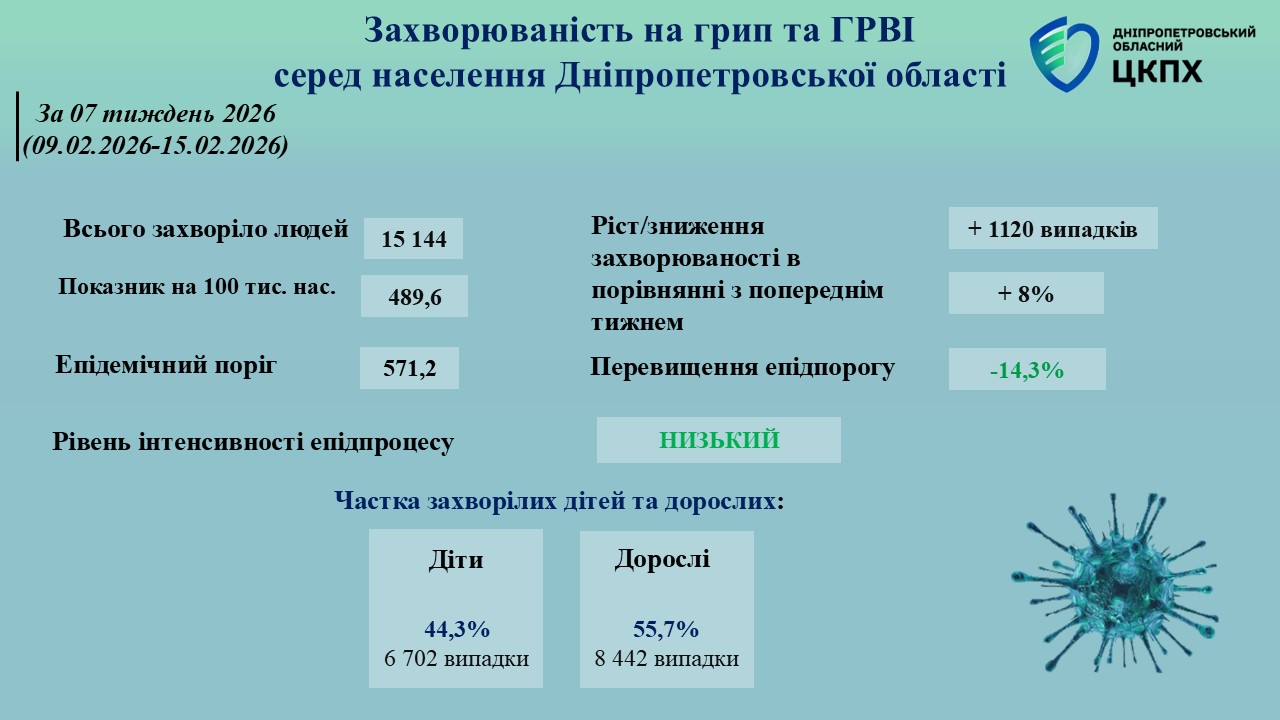 Захворюваність на грип та ГРВІ
серед населення Дніпропетровської області

ДНІПРОПЕТРОВСЬКИЙ ОБЛАСНИЙ
ЦКПХ

За 07 тиждень 2026
(09.02.2026-15.02.2026)

Всього захворіло людей 15 144

Показник на 100 тис. нас. 489,6

Епідемічний поріг 571,2

Ріст/зниження захворюваності в порівнянні з попереднім тижнем

+ 1120 випадків

+ 8%

Перевищення епідпорогу -14,3%

Рівень інтенсивності епідпроцесу НИЗЬКИЙ

Частка захворілих дітей та дорослих:

Діти
44,3%
6 702 випадки

Дорослі
55,7%
8 442 випадки